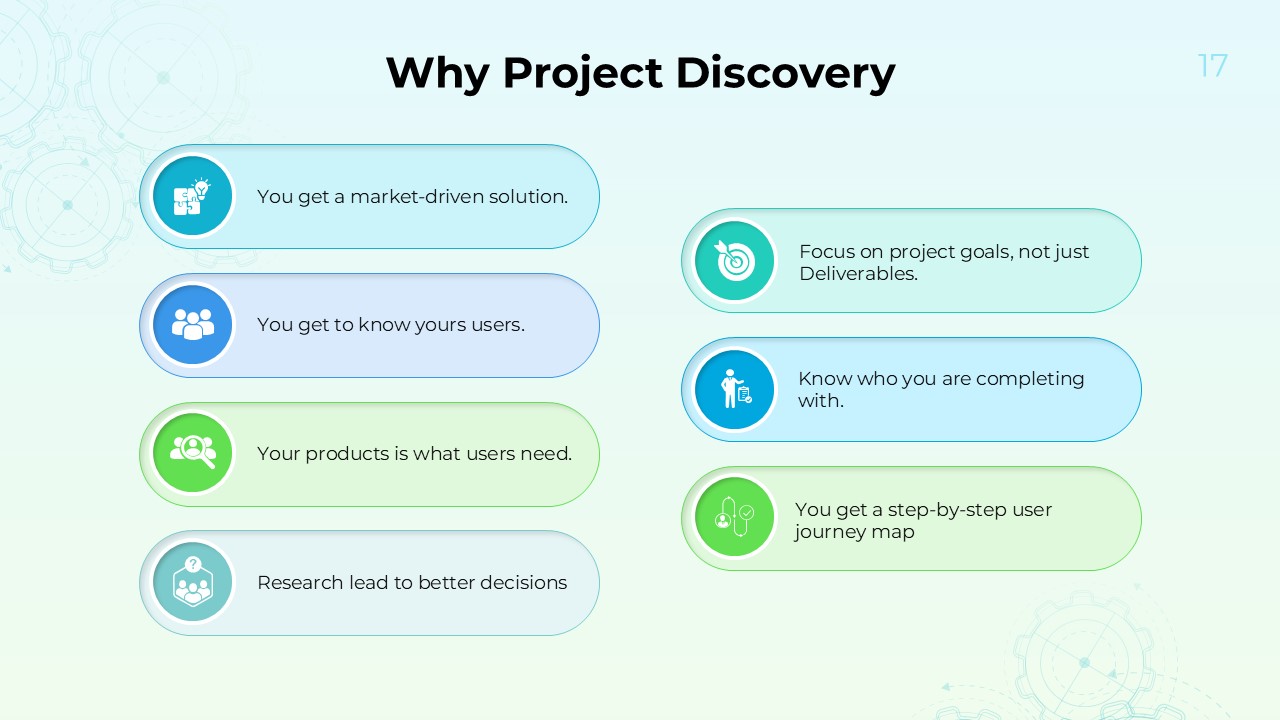 Why Project Discovery

17

You get a market-driven solution.

You get to know yours users.

Your products is what users need.

Research lead to better decisions

Focus on project goals, not just Deliverables.

Know who you are completing with.

You get a step-by-step user journey map